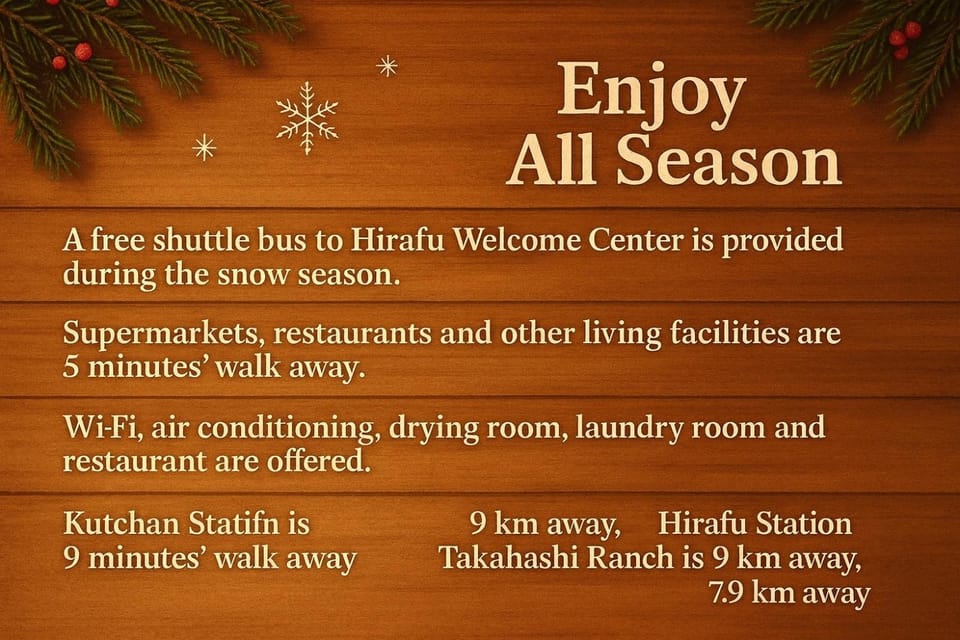 Enjoy
All Season

A free shuttle bus to Hirafu Welcome Center is provided during the snow season.

Supermarkets, restaurants and other living facilities are 5 minutes' walk away.

Wi-Fi, air conditioning, drying room, laundry room and restaurant are offered.

Kutchan Statifn is
9 minutes' walk away

9 km away, Hirafu Station
Takahashi Ranch is 9 km away,
7.9 km away